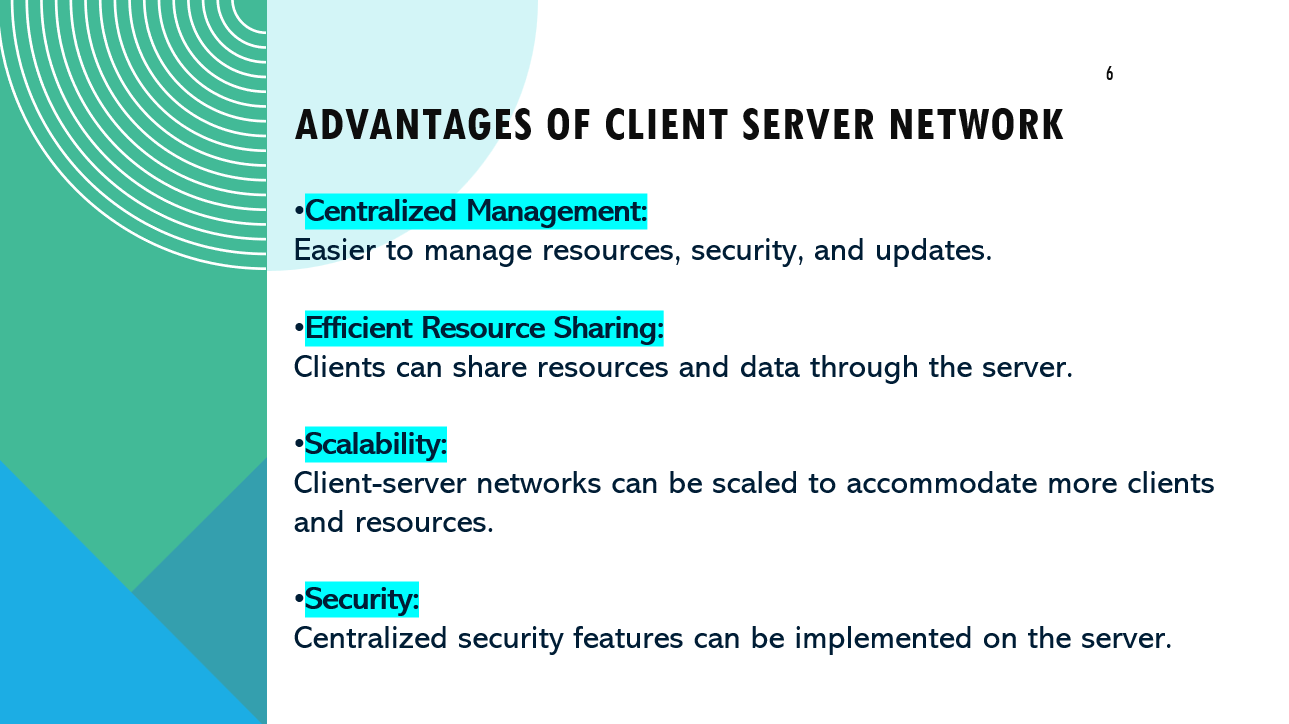 6

ADVANTAGES OF CLIENT SERVER NETWORK

•Centralized Management:
Easier to manage resources, security, and updates.

•Efficient Resource Sharing:
Clients can share resources and data through the server.

•Scalability:
Client-server networks can be scaled to accommodate more clients and resources.

•Security:
Centralized security features can be implemented on the server.